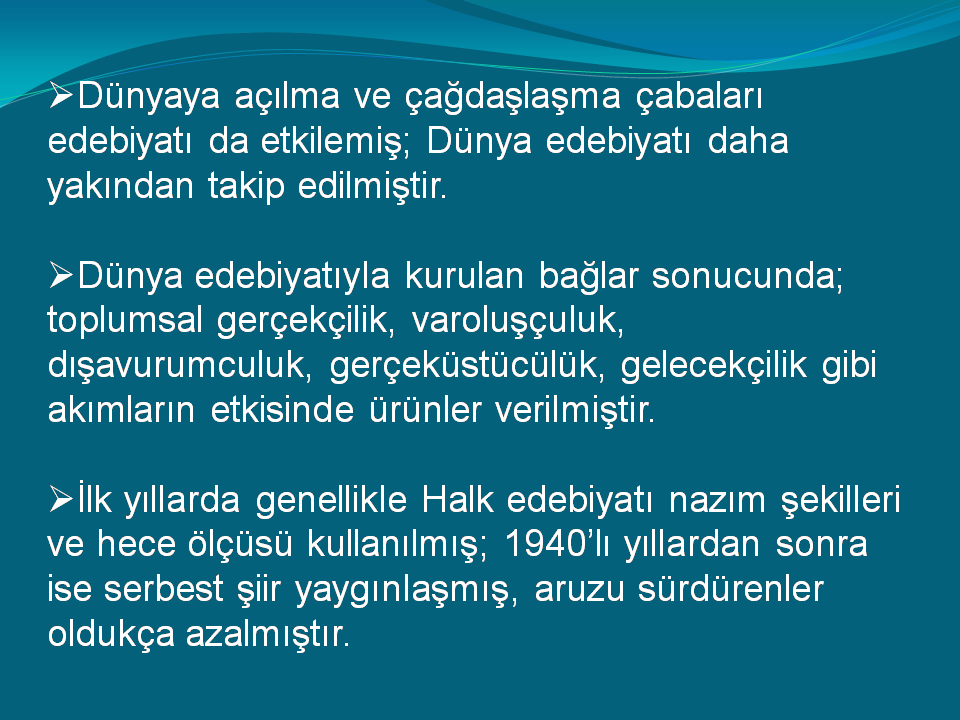 ➢Dünyaya açılma ve çağdaşlaşma çabaları edebiyatı da etkilemiş; Dünya edebiyatı daha yakından takip edilmiştir.

➢Dünya edebiyatıyla kurulan bağlar sonucunda; toplumsal gerçekçilik, varoluşçuluk, dışavurumculuk, gerçeküstücülük, gelecekçilik gibi akımların etkisinde ürünler verilmiştir.

➢İlk yıllarda genellikle Halk edebiyatı nazım şekilleri ve hece ölçüsü kullanılmış; 1940'lı yıllardan sonra ise serbest şiir yaygınlaşmış, aruzu sürdürenler oldukça azalmıştır.